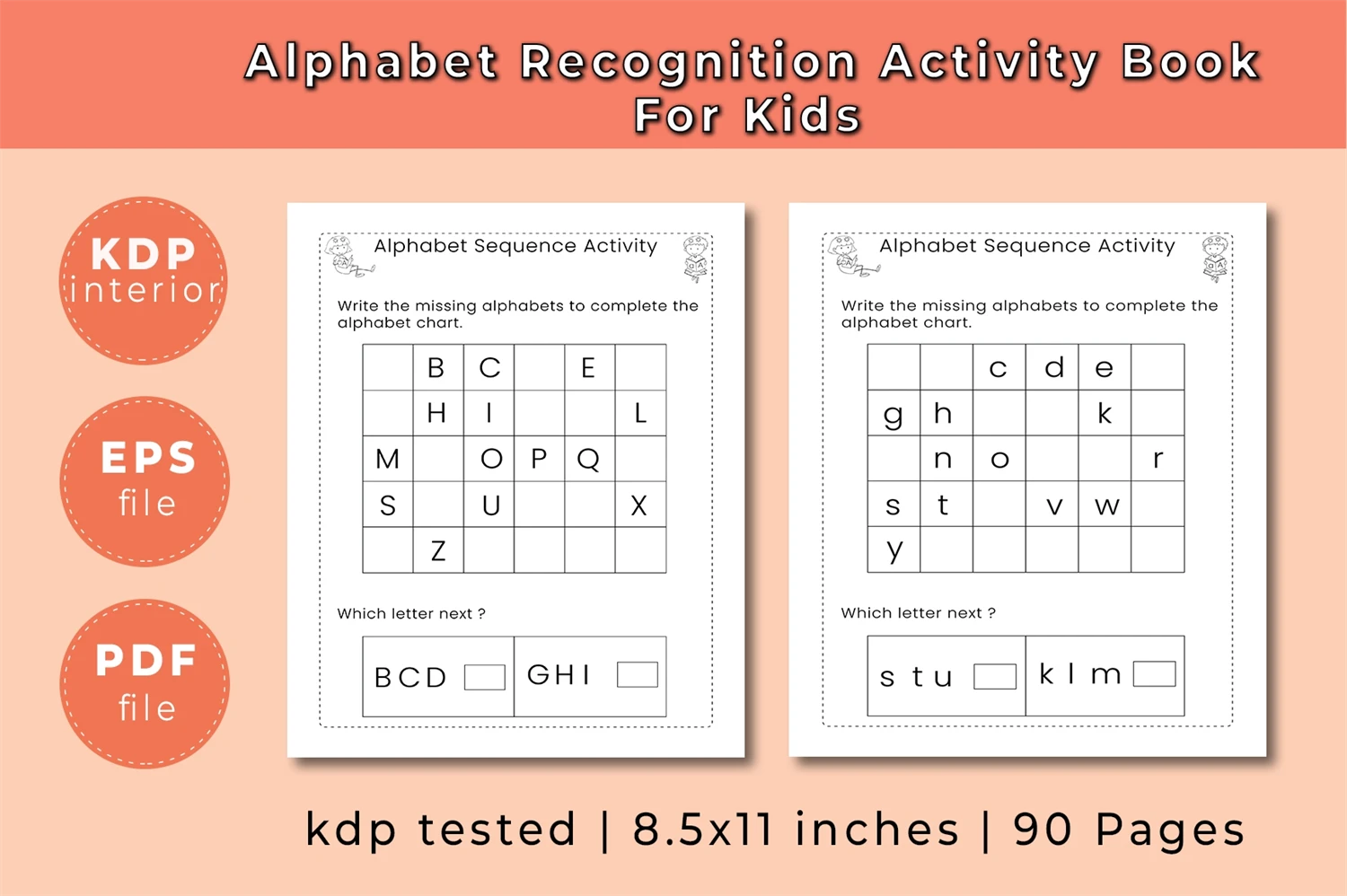 Alphabet Recognition Activity Book For Kids

KDP interior

EPS file

PDF file

Alphabet Sequence Activity

Write the missing alphabets to complete the alphabet chart.

| | B | C | | E | |
|---|---|---|---|---|---|
| | H | I | | | L |
| M | | O | P | Q | |
| S | | U | | | X |
| | Z | | | | |

Which letter next ?

| BCD | GHI |
|---|---|

Alphabet Sequence Activity

Write the missing alphabets to complete the alphabet chart.

| | | c | d | e | |
|---|---|---|---|---|---|
| g | h | | | k | |
| | n | o | | | r |
| s | t | | v | w | |
| y | | | | | |

Which letter next ?

| s t u | k l m |
|---|---|

kdp tested | 8.5x11 inches | 90 Pages